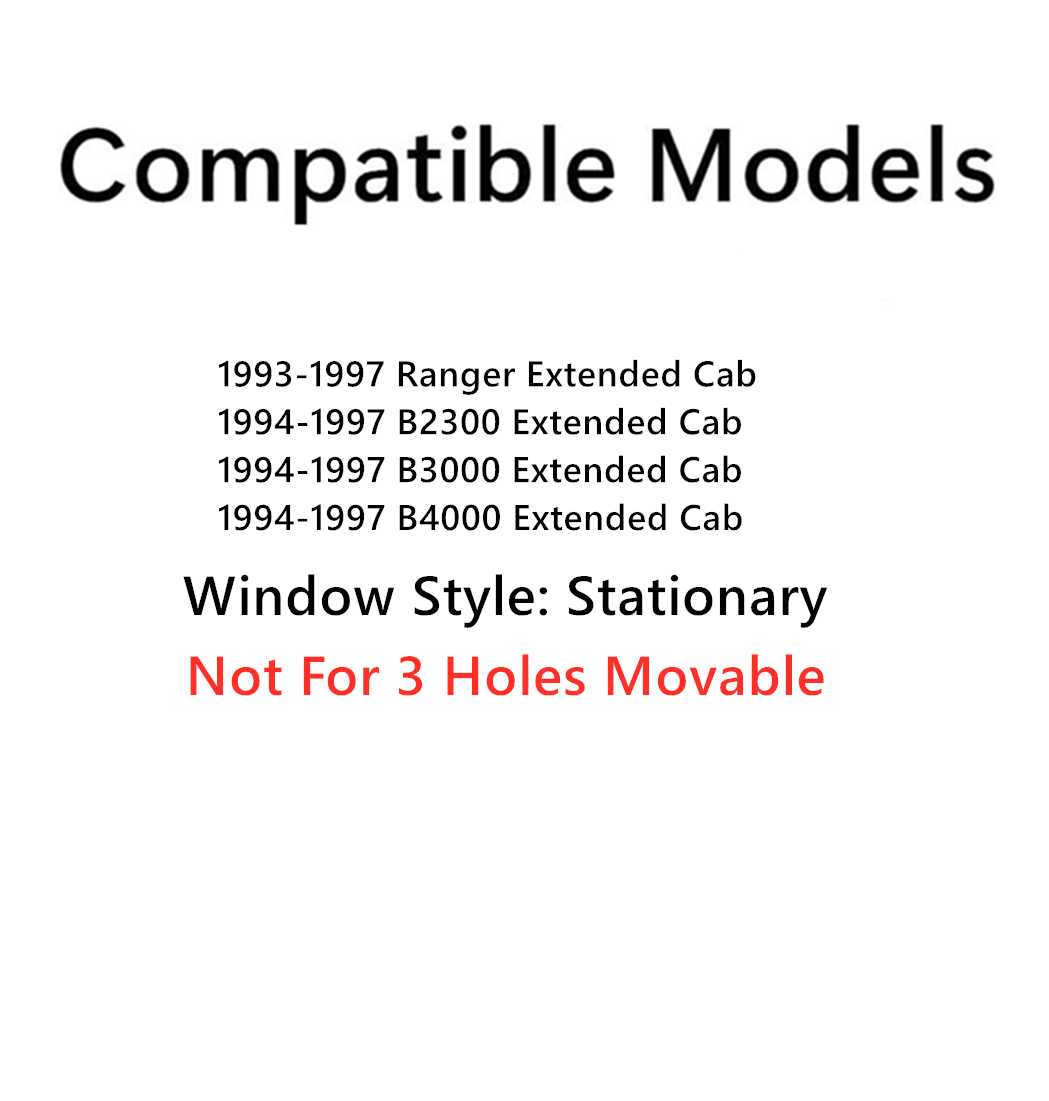 Compatible Models

1993-1997 Ranger Extended Cab
1994-1997 B2300 Extended Cab
1994-1997 B3000 Extended Cab
1994-1997 B4000 Extended Cab

Window Style: Stationary

Not For 3 Holes Movable